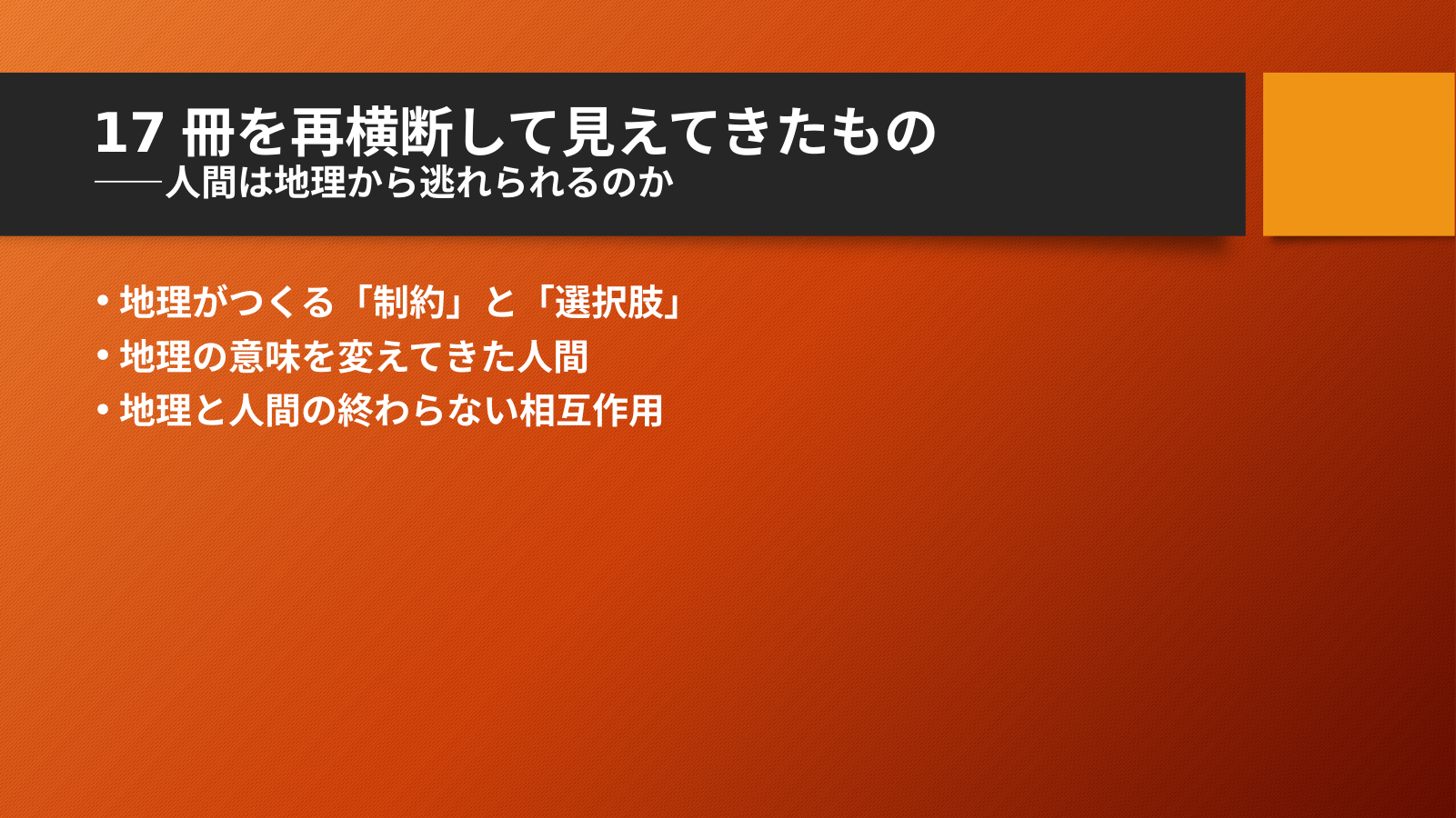 17 冊を再横断して見えてきたもの
――人間は地理から逃れられるのか

• 地理がつくる「制約」と「選択肢」
• 地理の意味を変えてきた人間
• 地理と人間の終わらない相互作用